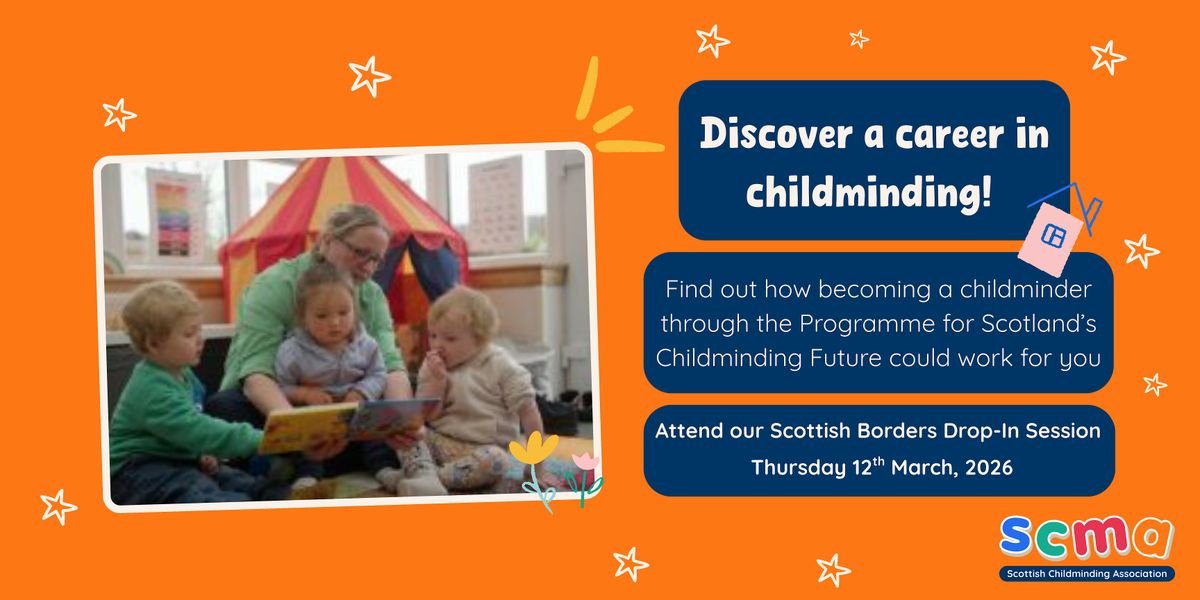 Discover a career in childminding!

Find out how becoming a childminder through the Programme for Scotland's Childminding Future could work for you

Attend our Scottish Borders Drop-In Session
Thursday 12$^{th}$ March, 2026

scma
Scottish Childminding Association